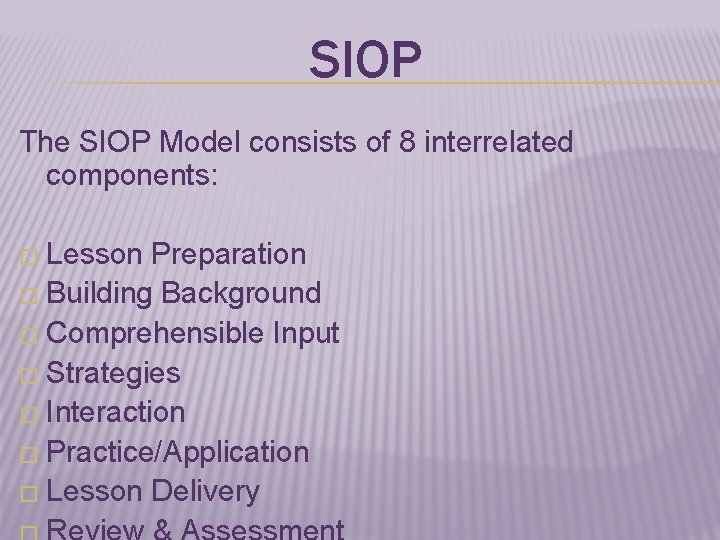 SIOP

The SIOP Model consists of 8 interrelated components:

Lesson Preparation
Building Background
Comprehensible Input
Strategies
Interaction
Practice/Application
Lesson Delivery
Review & Assessment